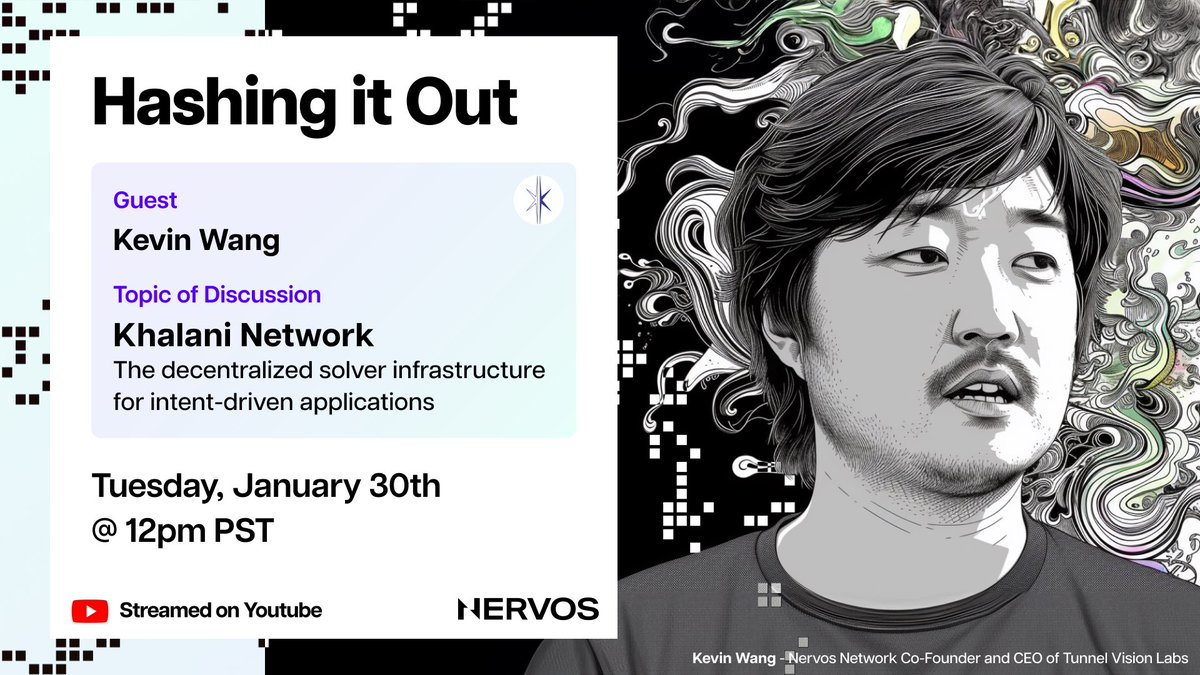 Hashing it Out

Guest
Kevin Wang

Topic of Discussion
Khalani Network
The decentralized solver infrastructure for intent-driven applications

Tuesday, January 30th
@ 12pm PST

Streamed on Youtube

NERVOS

Kevin Wang - Nervos Network Co-Founder and CEO of Tunnel Vision Labs